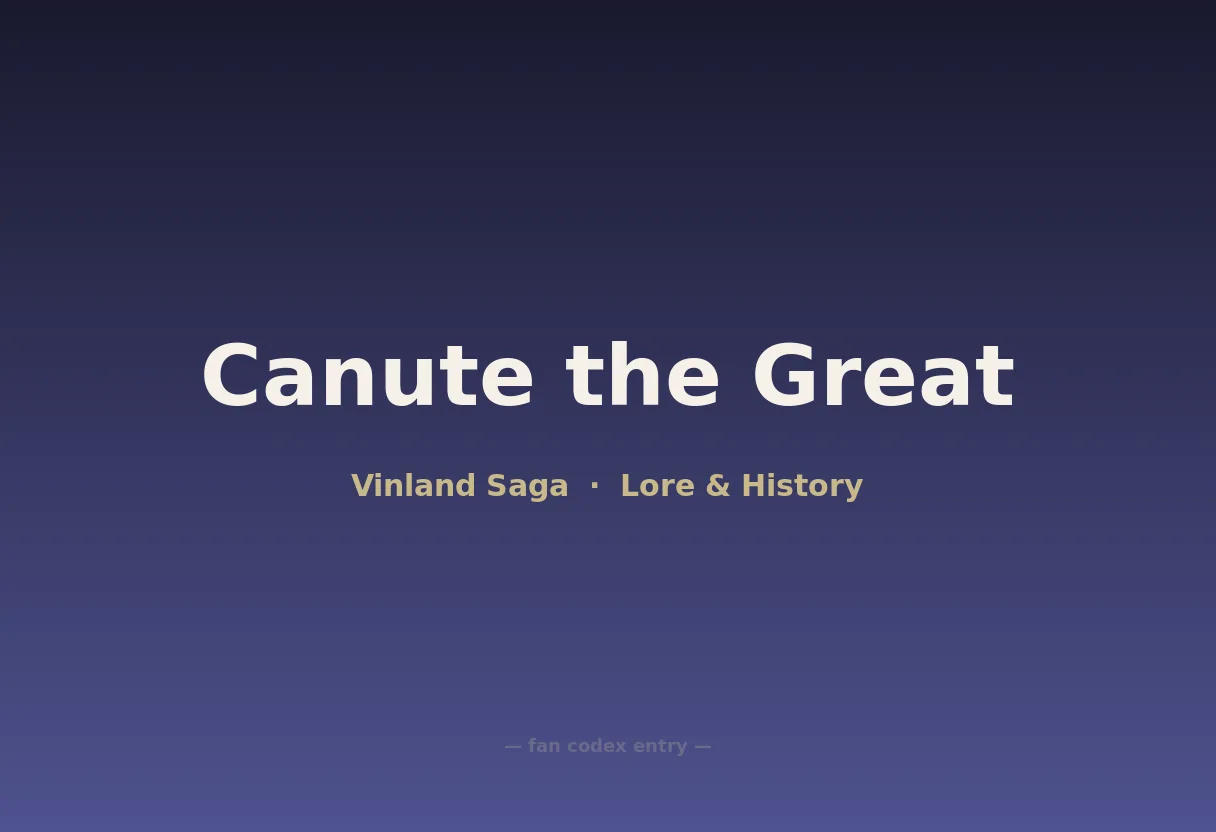 Canute the Great

Vinland Saga · Lore & History

— fan codex entry —